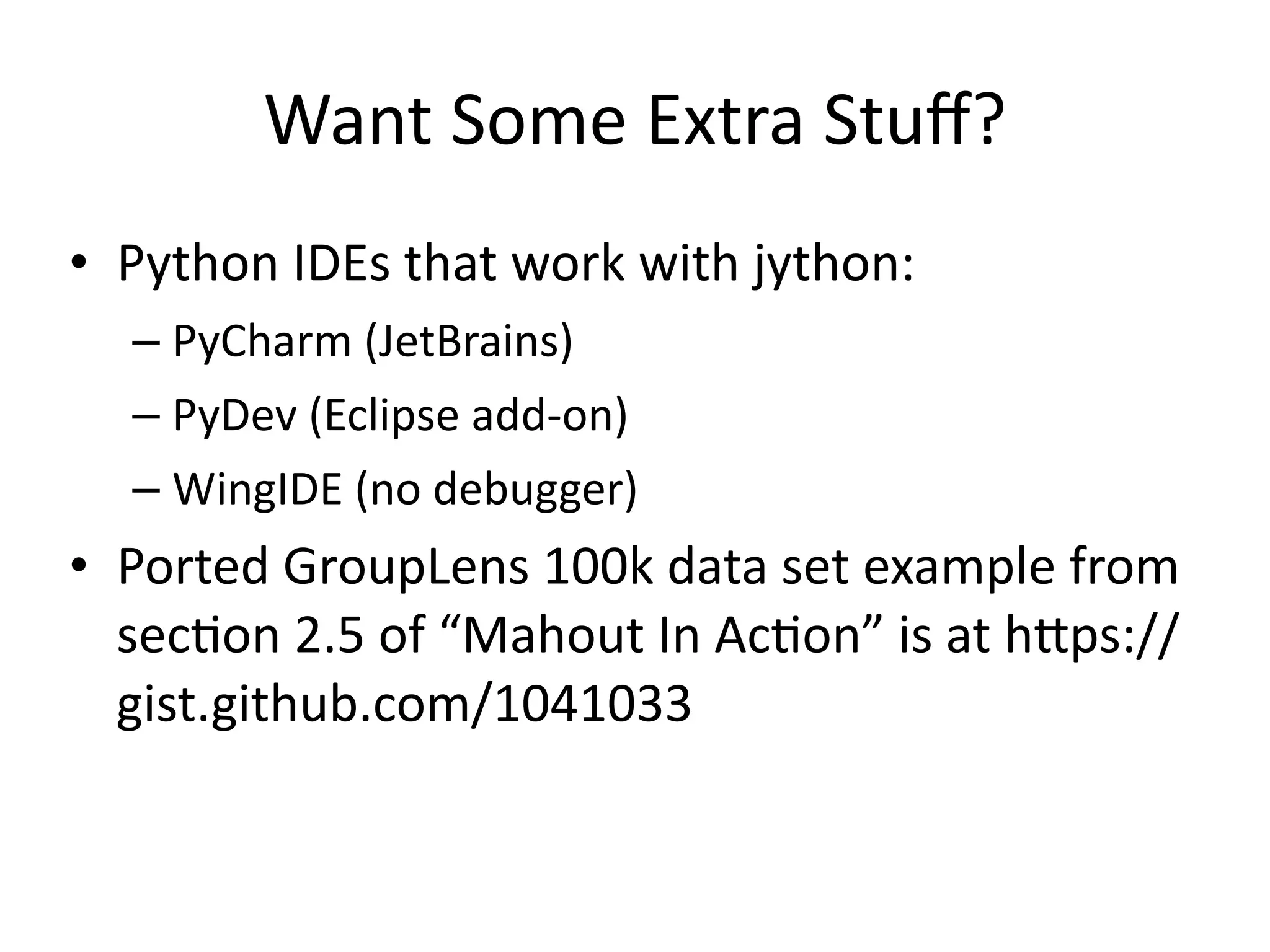 Want Some Extra Stuff?

• Python IDEs that work with jython:
– PyCharm (JetBrains)
– PyDev (Eclipse add-on)
– WingIDE (no debugger)

• Ported GroupLens 100k data set example from section 2.5 of “Mahout In Action” is at https://gist.github.com/1041033